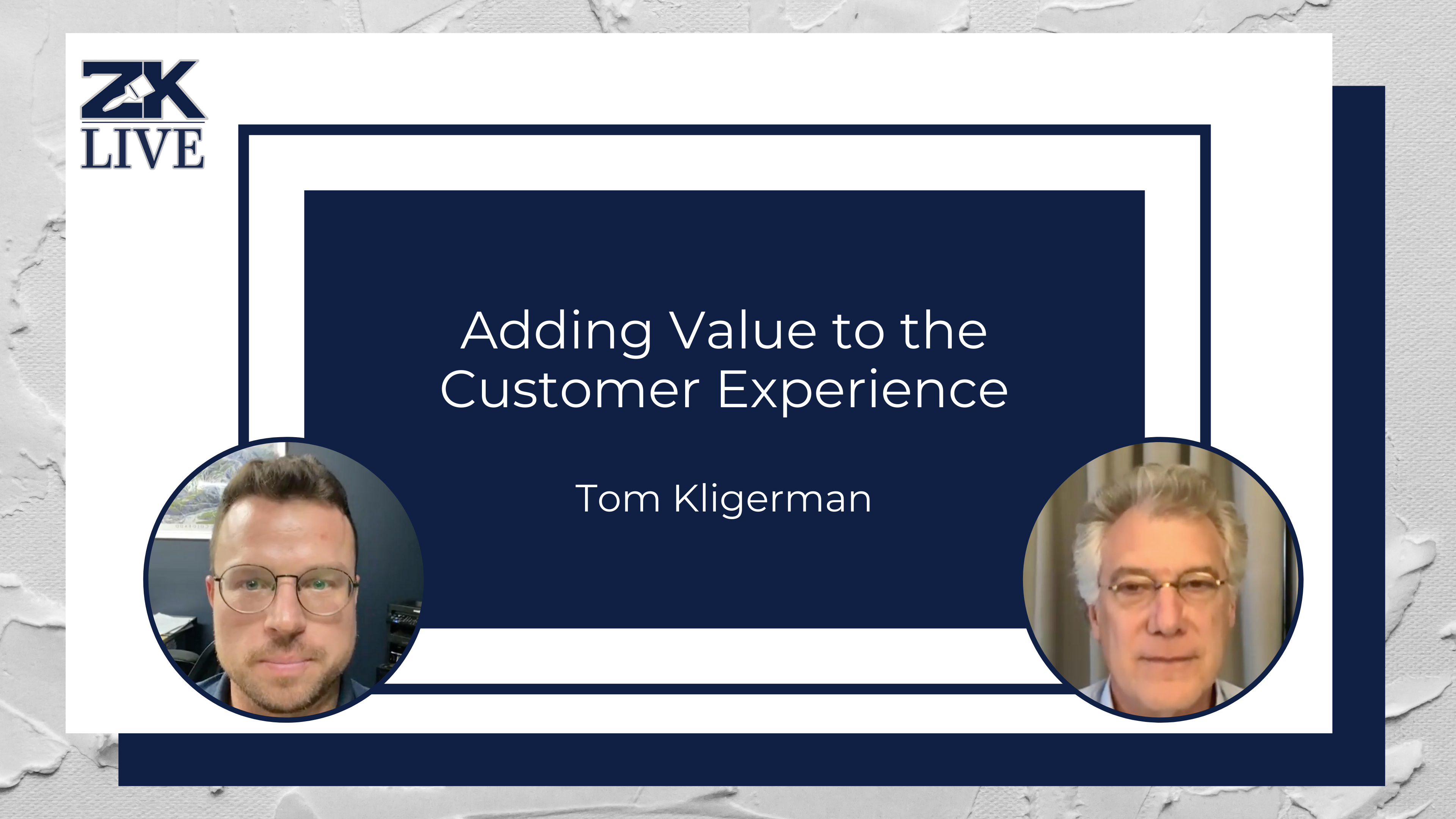 ZK
LIVE

Adding Value to the Customer Experience

Tom Kligerman